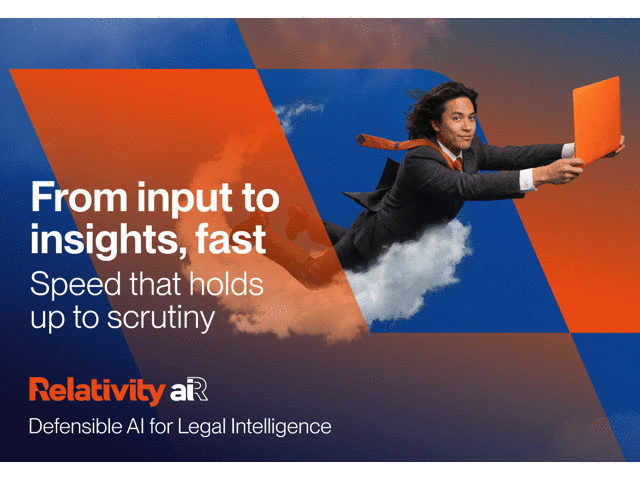 From input to insights, fast

Speed that holds up to scrutiny

Relativity aiR

Defensible AI for Legal Intelligence